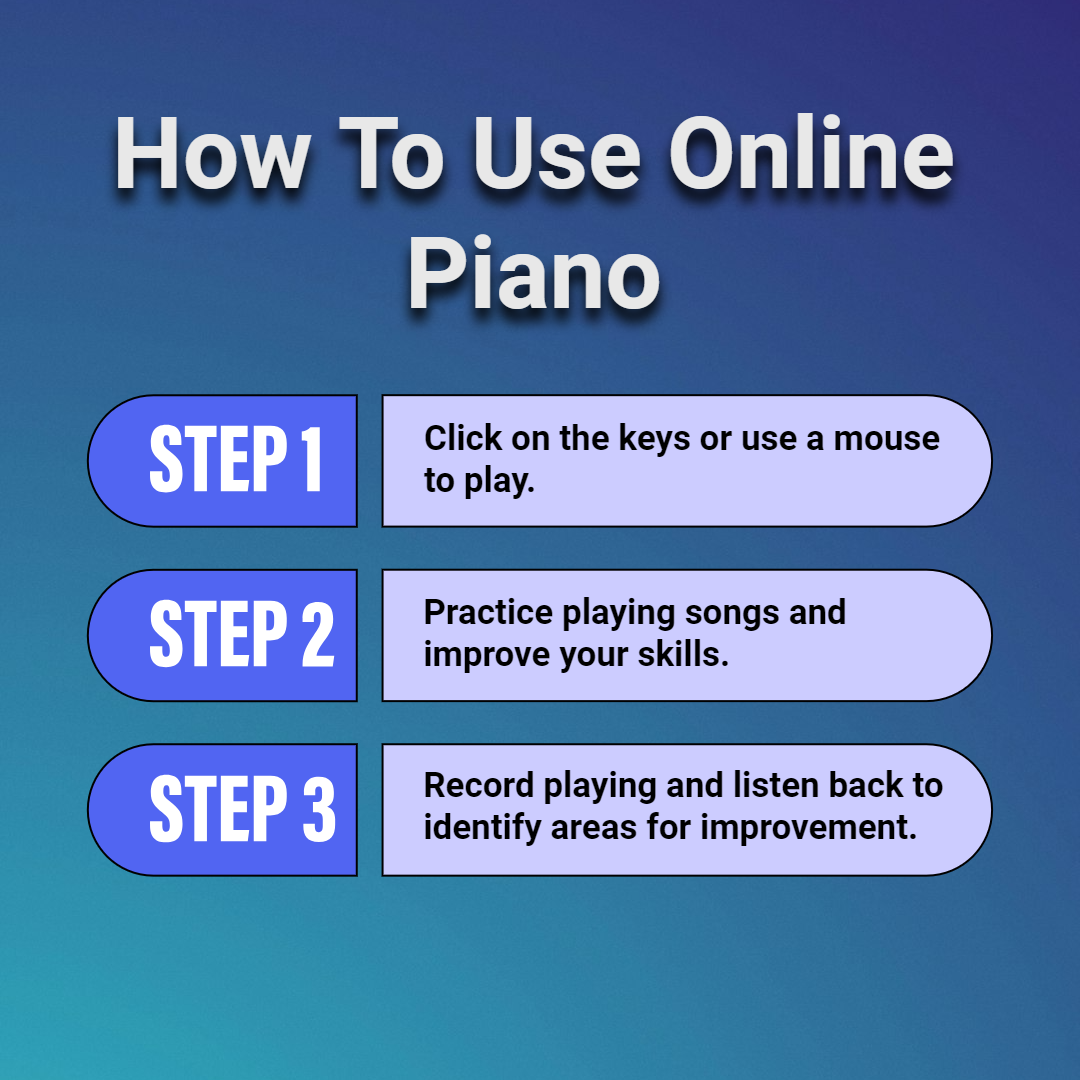 How To Use Online Piano

STEP 1

Click on the keys or use a mouse to play.

STEP 2

Practice playing songs and improve your skills.

STEP 3

Record playing and listen back to identify areas for improvement.